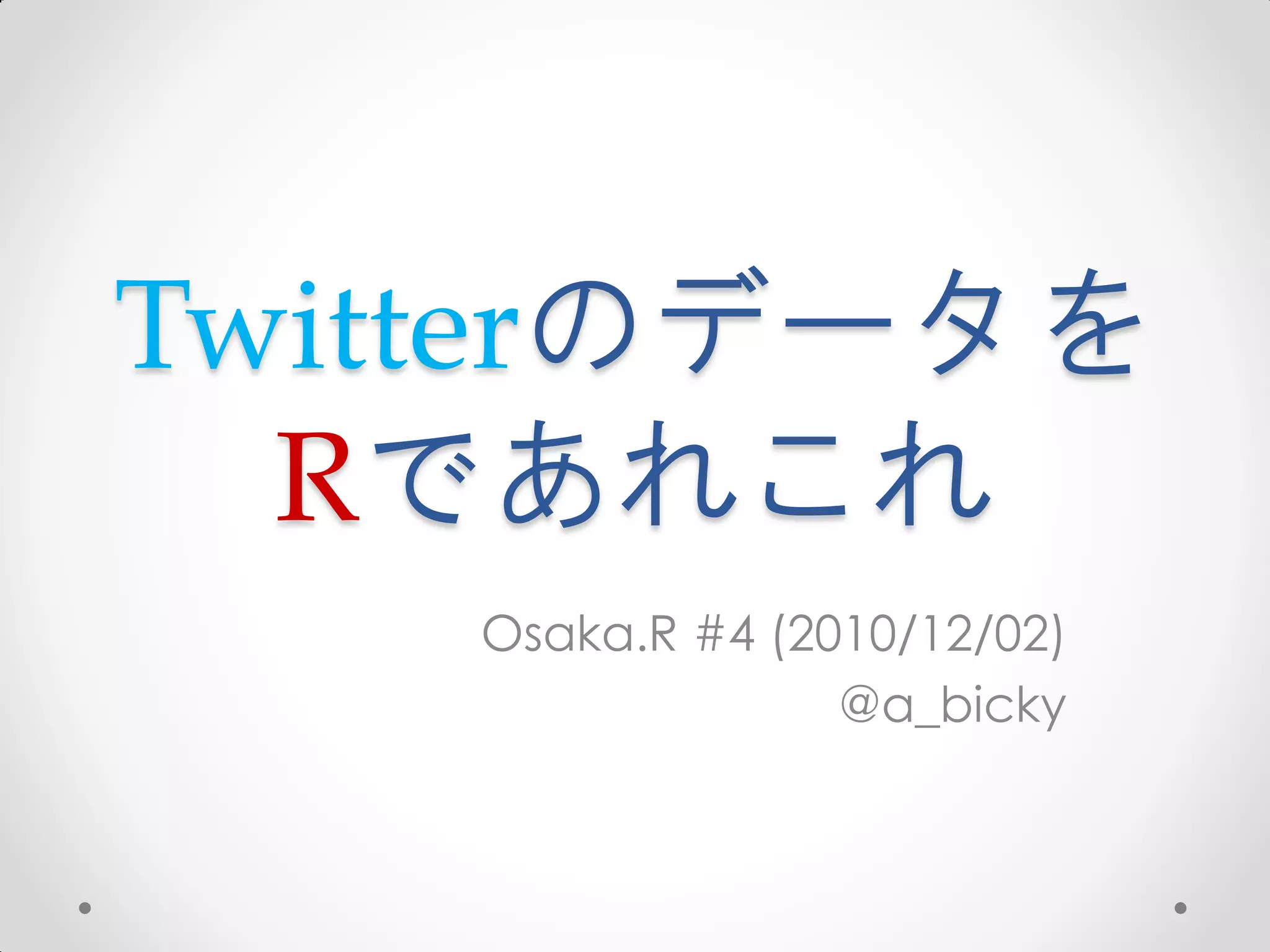 Twitterのデータを
Rであれこれ

Osaka.R #4 (2010/12/02)
@a_bicky